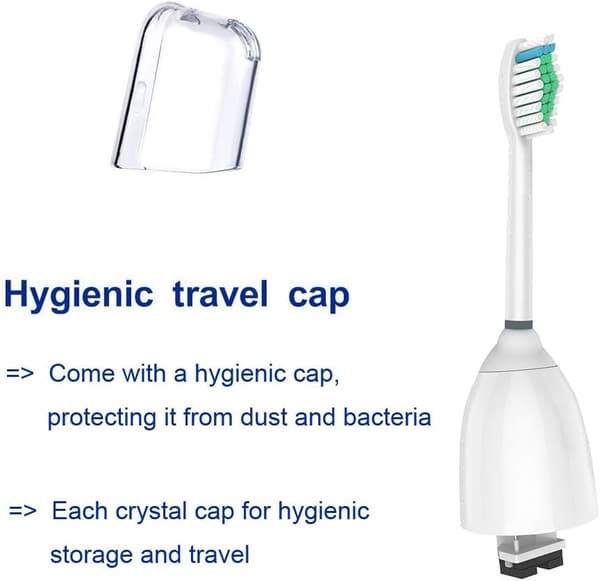 Hygienic travel cap

=> Come with a hygienic cap, protecting it from dust and bacteria

=> Each crystal cap for hygienic storage and travel